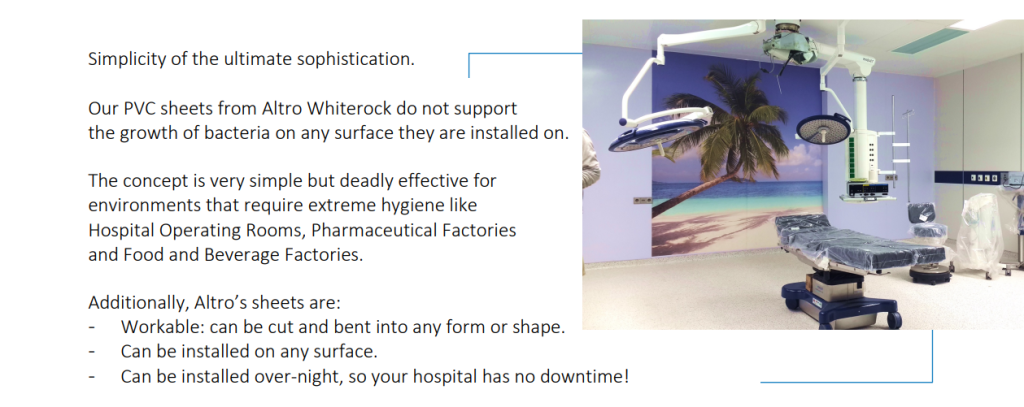 Simplicity of the ultimate sophistication.

Our PVC sheets from Altro Whiterock do not support the growth of bacteria on any surface they are installed on.

The concept is very simple but deadly effective for environments that require extreme hygiene like Hospital Operating Rooms, Pharmaceutical Factories and Food and Beverage Factories.

Additionally, Altro's sheets are:
- Workable: can be cut and bent into any form or shape.
- Can be installed on any surface.
- Can be installed over-night, so your hospital has no downtime!